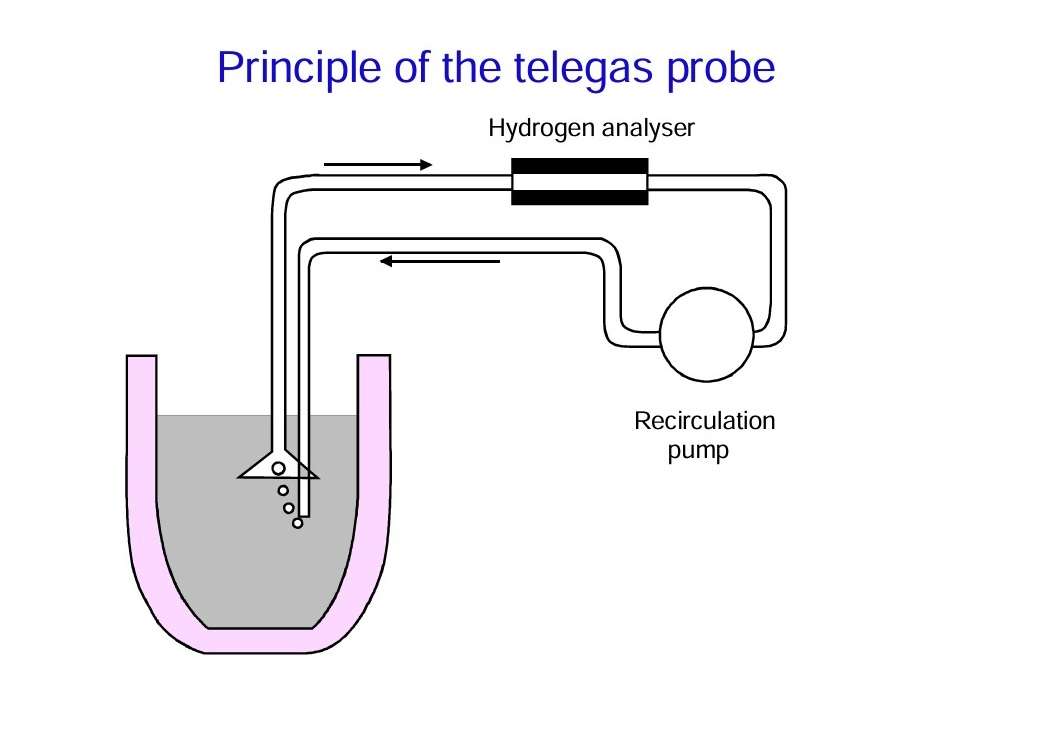 Principle of the telegas probe

Hydrogen analyser

Recirculation pump